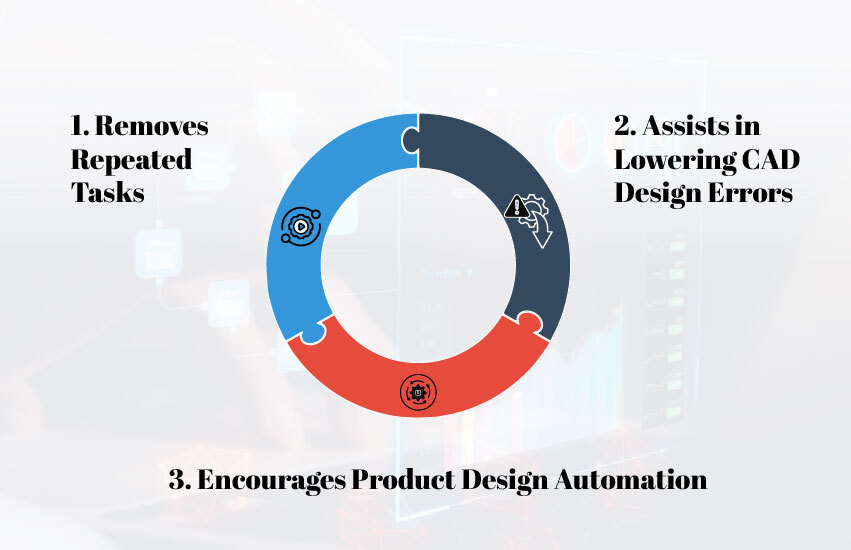 1. Removes Repeated Tasks

2. Assists in Lowering CAD Design Errors

3. Encourages Product Design Automation